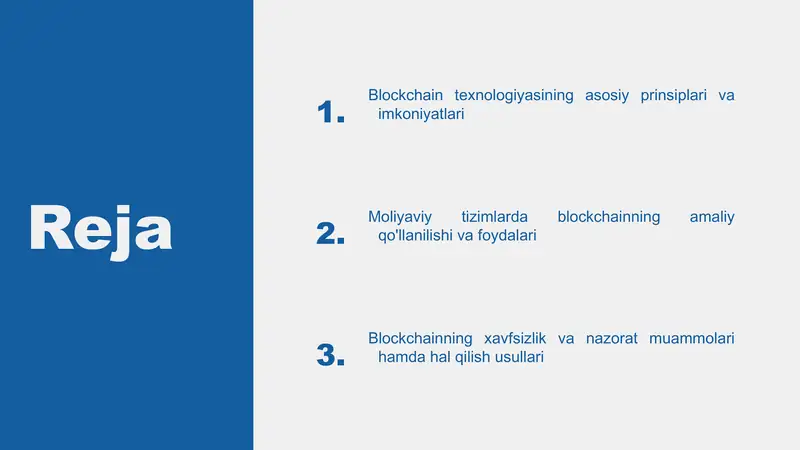 Reja

1. Blockchain texnologiyasining asosiy prinsiplari va imkoniyatlari

2. Moliyaviy tizimlarda blockchainning amaliy qo'llanilishi va foydalari

3. Blockchainning xavfsizlik va nazorat muammolari hamda hal qilish usullari